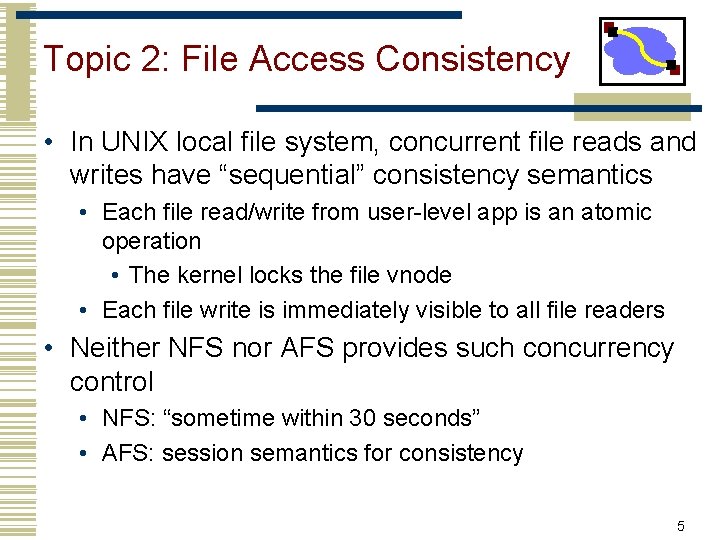 Topic 2: File Access Consistency

• In UNIX local file system, concurrent file reads and writes have “sequential” consistency semantics
 • Each file read/write from user-level app is an atomic operation
  • The kernel locks the file vnode
 • Each file write is immediately visible to all file readers
• Neither NFS nor AFS provides such concurrency control
 • NFS: “sometime within 30 seconds”
 • AFS: session semantics for consistency

5